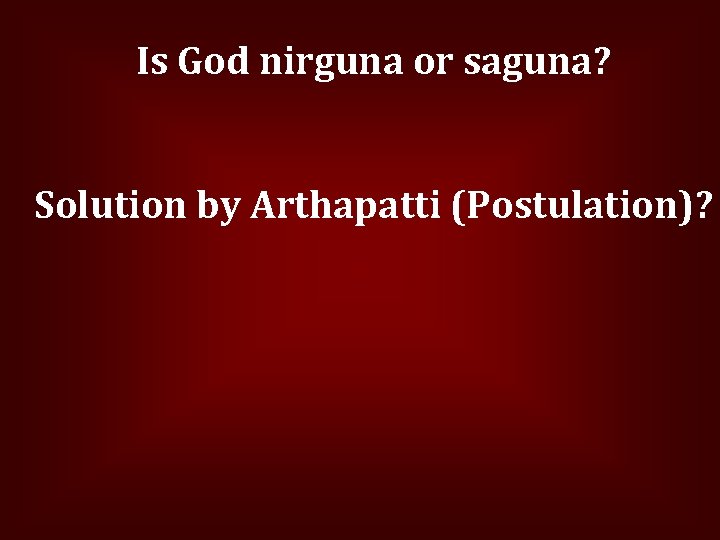 Is God nirguna or saguna?

Solution by Arthapatti (Postulation)?